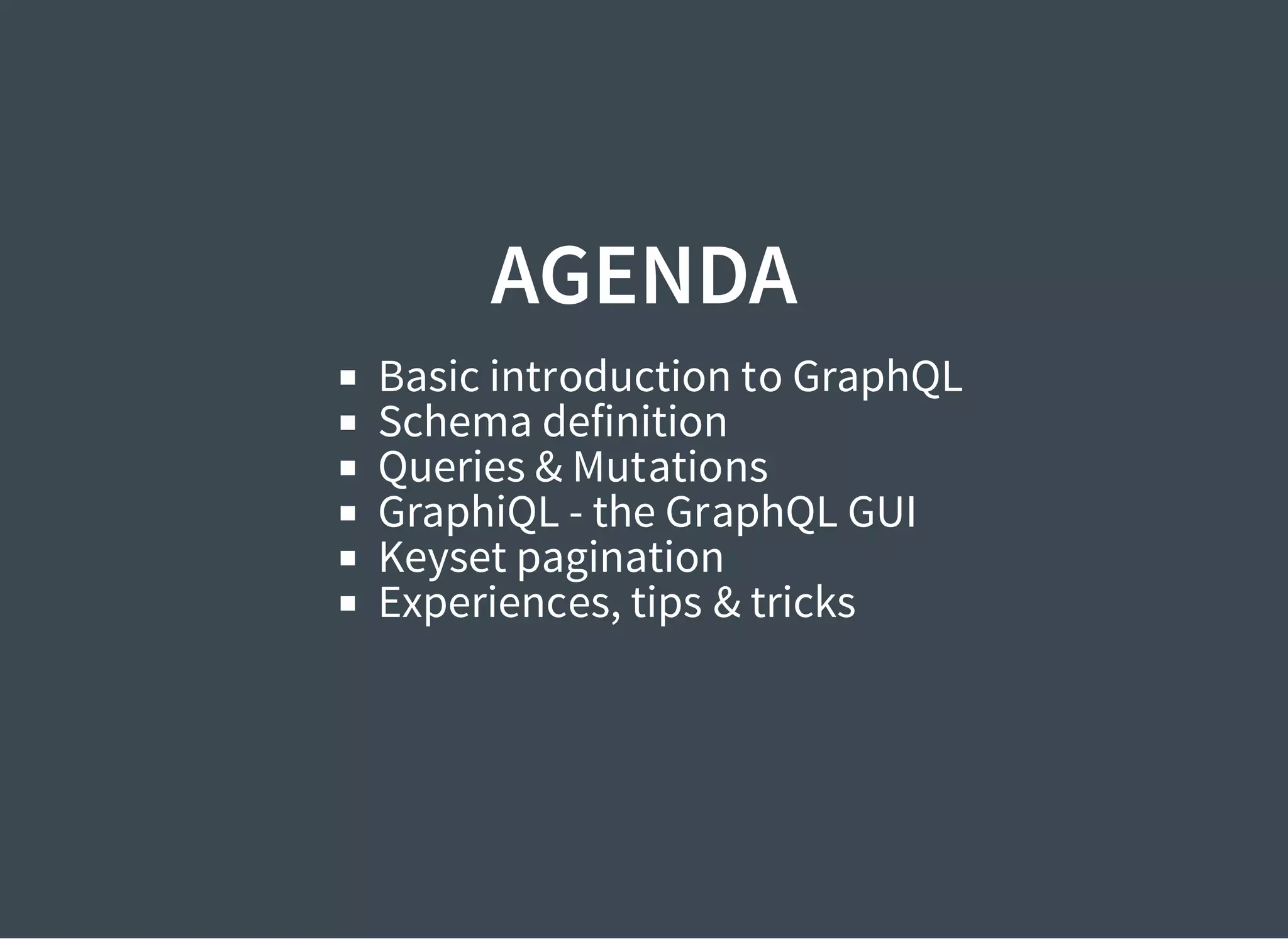 AGENDA

- Basic introduction to GraphQL
- Schema definition
- Queries & Mutations
- GraphiQL - the GraphQL GUI
- Keyset pagination
- Experiences, tips & tricks